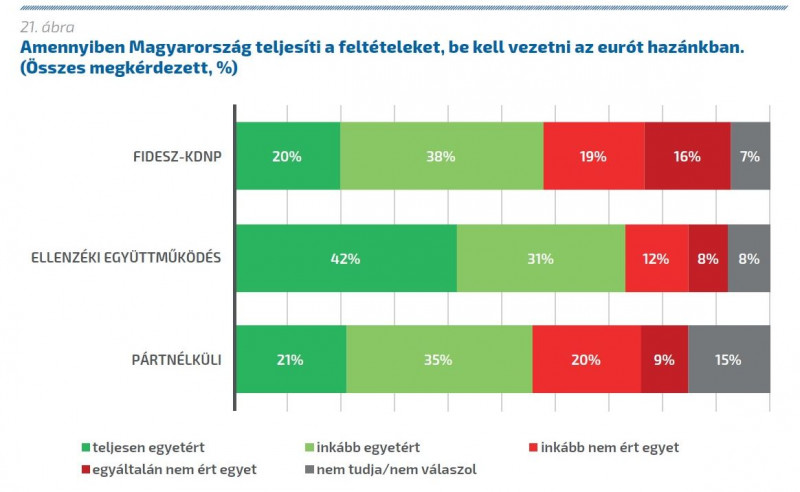 21. ábra
Amennyiben Magyarország teljesíti a feltételeket, be kell vezetni az eurót hazánkban. (Összes megkérdezett, %)

FIDESZ-KDNP 20% 38% 19% 16% 7%

ELLENZÉKI EGYÜTTMŰKÖDÉS 42% 31% 12% 8% 8%

PÁRTNÉLKÜLI 21% 35% 20% 9% 15%

teljesen egyetért
inkább egyetért
inkább nem ért egyet
egyáltalán nem ért egyet
nem tudja/nem válaszol